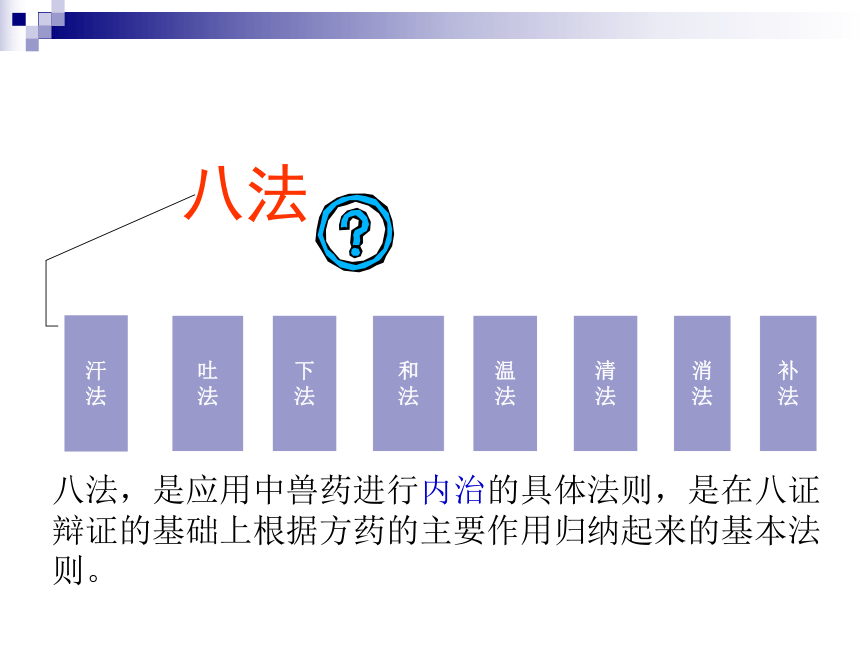 八法

?

汗法

吐法

下法

和法

温法

清法

消法

补法

八法，是应用中兽药进行内治的具体法则，是在八证辩证的基础上根据方药的主要作用归纳起来的基本法则。